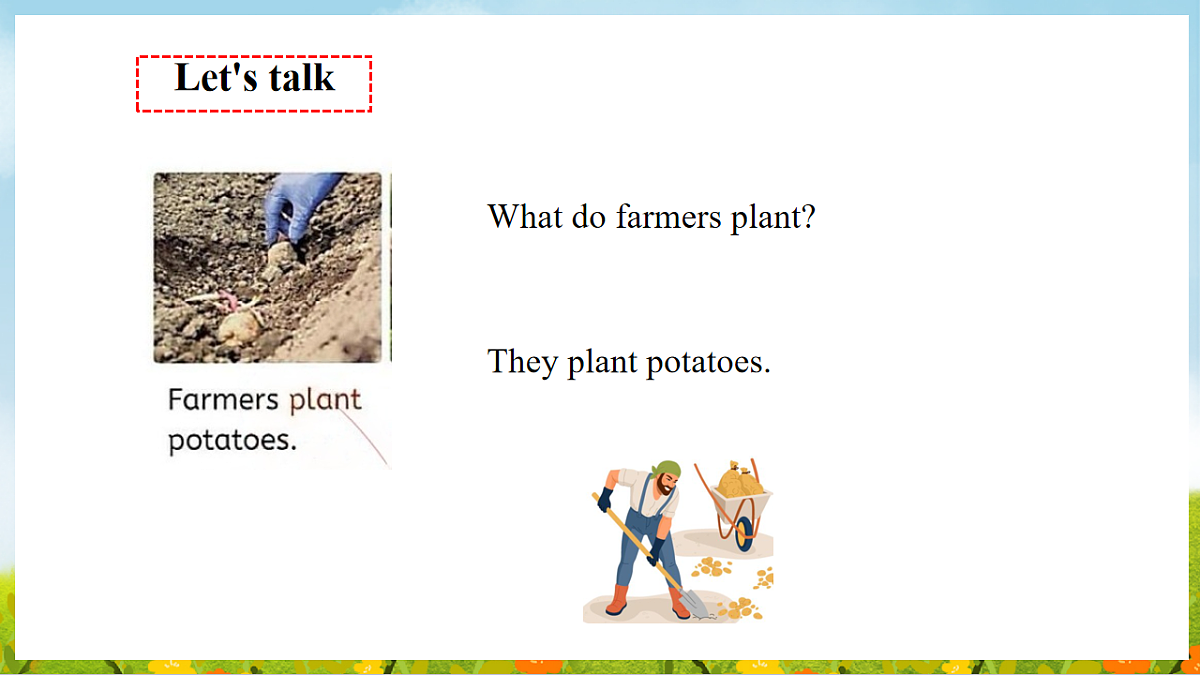 Let's talk

Farmers plant potatoes.

What do farmers plant?

They plant potatoes.